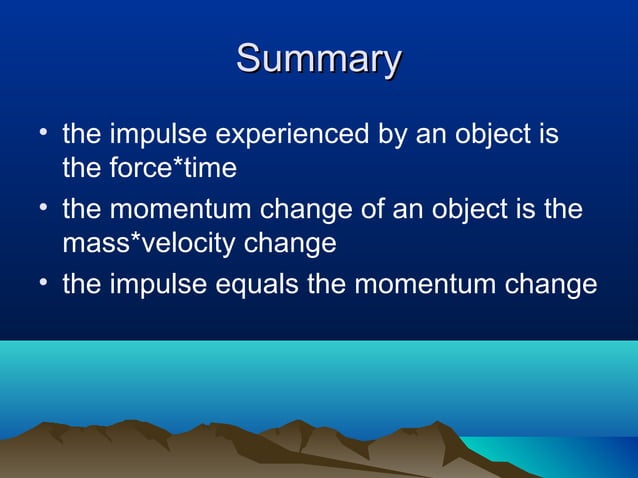 Summary

• the impulse experienced by an object is the force*time
• the momentum change of an object is the mass*velocity change
• the impulse equals the momentum change